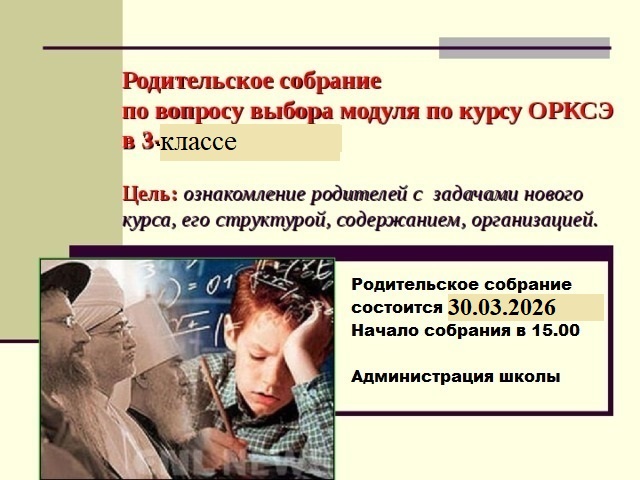 Родительское собрание
по вопросу выбора модуля по курсу ОРКСЭ
в 3 классе

Цель: ознакомление родителей с задачами нового курса, его структурой, содержанием, организацией.

Родительское собрание состоится 30.03.2026
Начало собрания в 15.00

Администрация школы